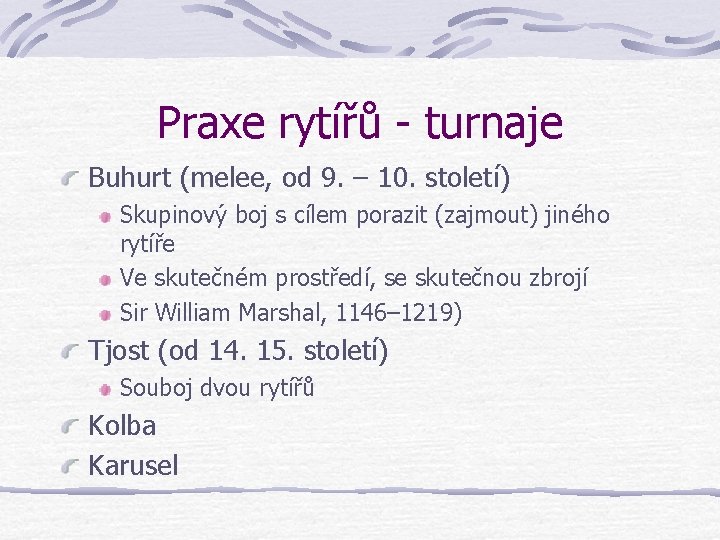 Praxe rytířů - turnaje

Buhurt (melee, od 9. – 10. století)

Skupinový boj s cílem porazit (zajmout) jiného rytíře

Ve skutečném prostředí, se skutečnou zbrojí

Sir William Marshal, 1146–1219)

Tjost (od 14. 15. století)

Souboj dvou rytířů

Kolba

Karusel